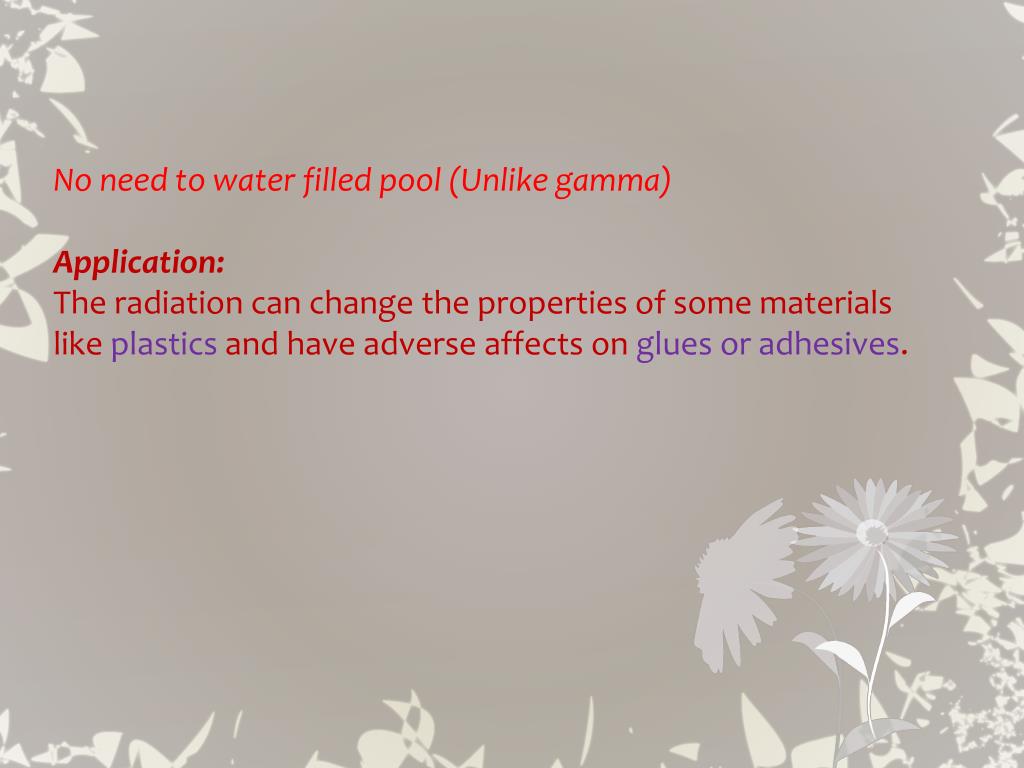 No need to water filled pool (Unlike gamma)

Application:
The radiation can change the properties of some materials like plastics and have adverse affects on glues or adhesives.